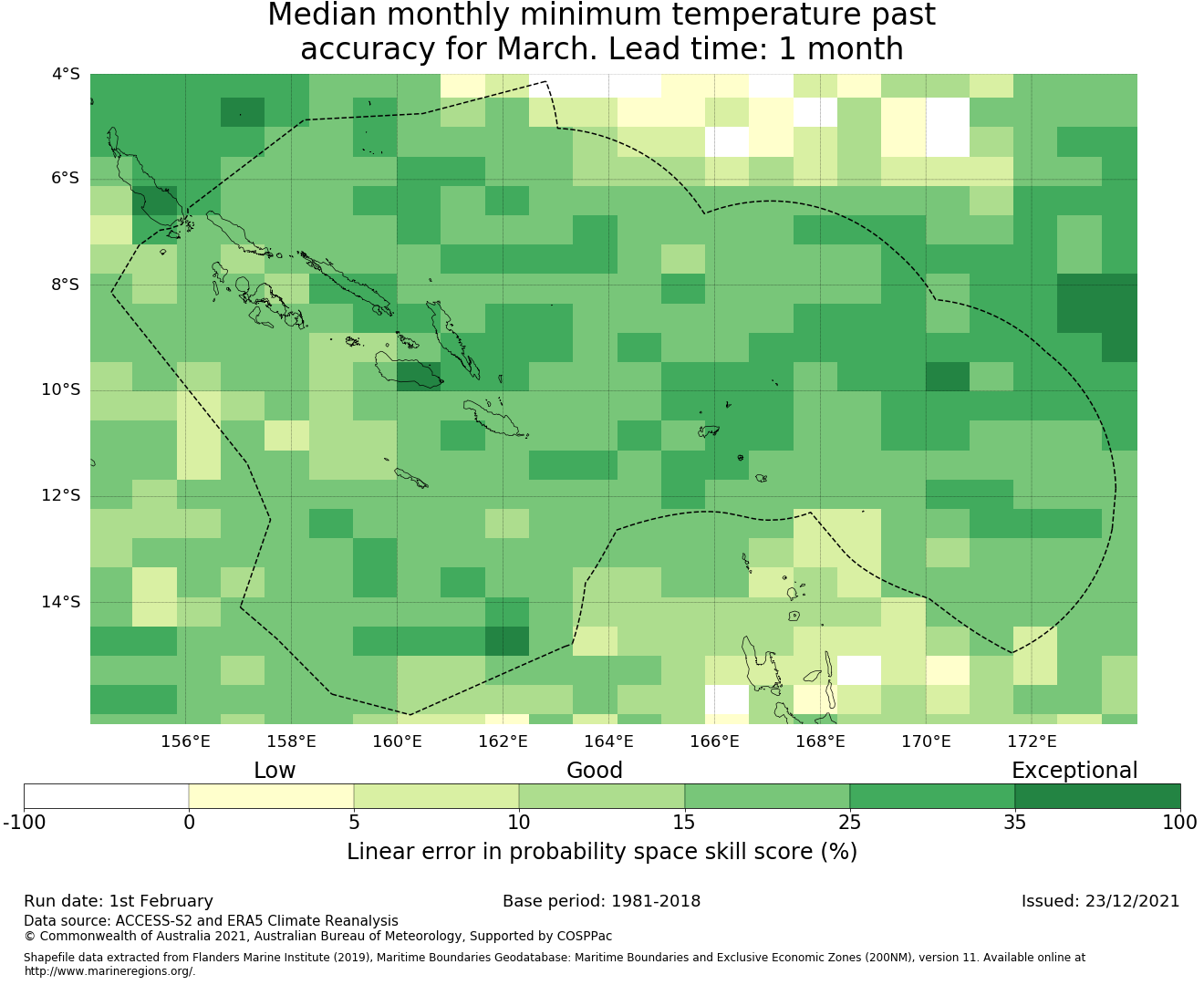 Median monthly minimum temperature past accuracy for March. Lead time: 1 month

4°S
6°S
8°S
10°S
12°S
14°S

156°E
158°E
160°E
162°E
164°E
166°E
168°E
170°E
172°E

Low
Good
Exceptional

-100
0
5
10
15
25
35
100

Linear error in probability space skill score (%)

Run date: 1st February
Base period: 1981-2018
Issued: 23/12/2021

Data source: ACCESS-S2 and ERA5 Climate Reanalysis
© Commonwealth of Australia 2021, Australian Bureau of Meteorology, Supported by COSPPac

Shapefile data extracted from Flanders Marine Institute (2019), Maritime Boundaries Geodatabase: Maritime Boundaries and Exclusive Economic Zones (200NM), version 11. Available online at http://www.marineregions.org/.